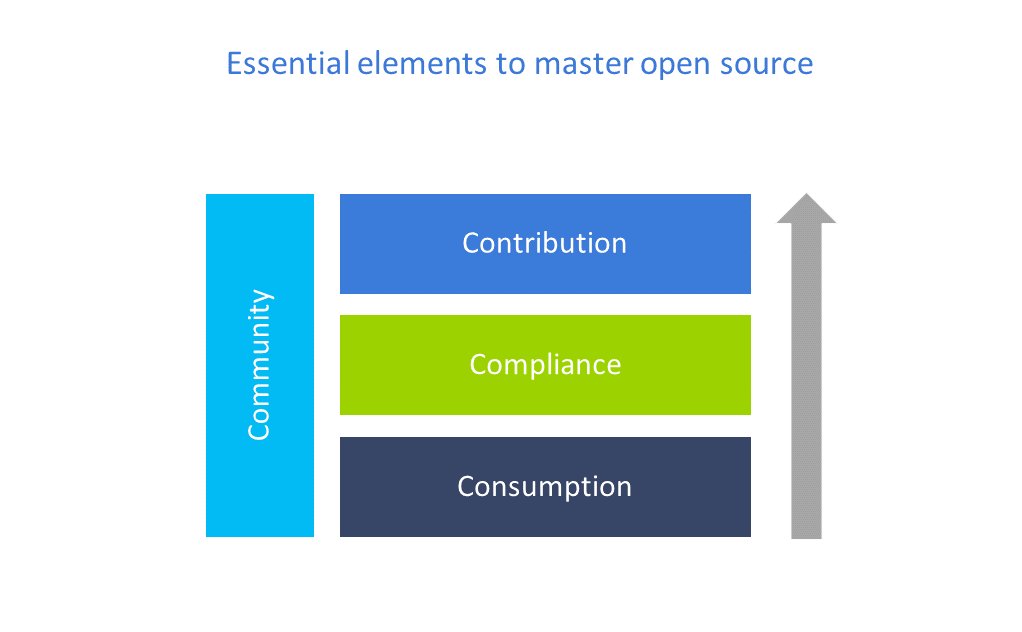 Essential elements to master open source

Community

Contribution

Compliance

Consumption